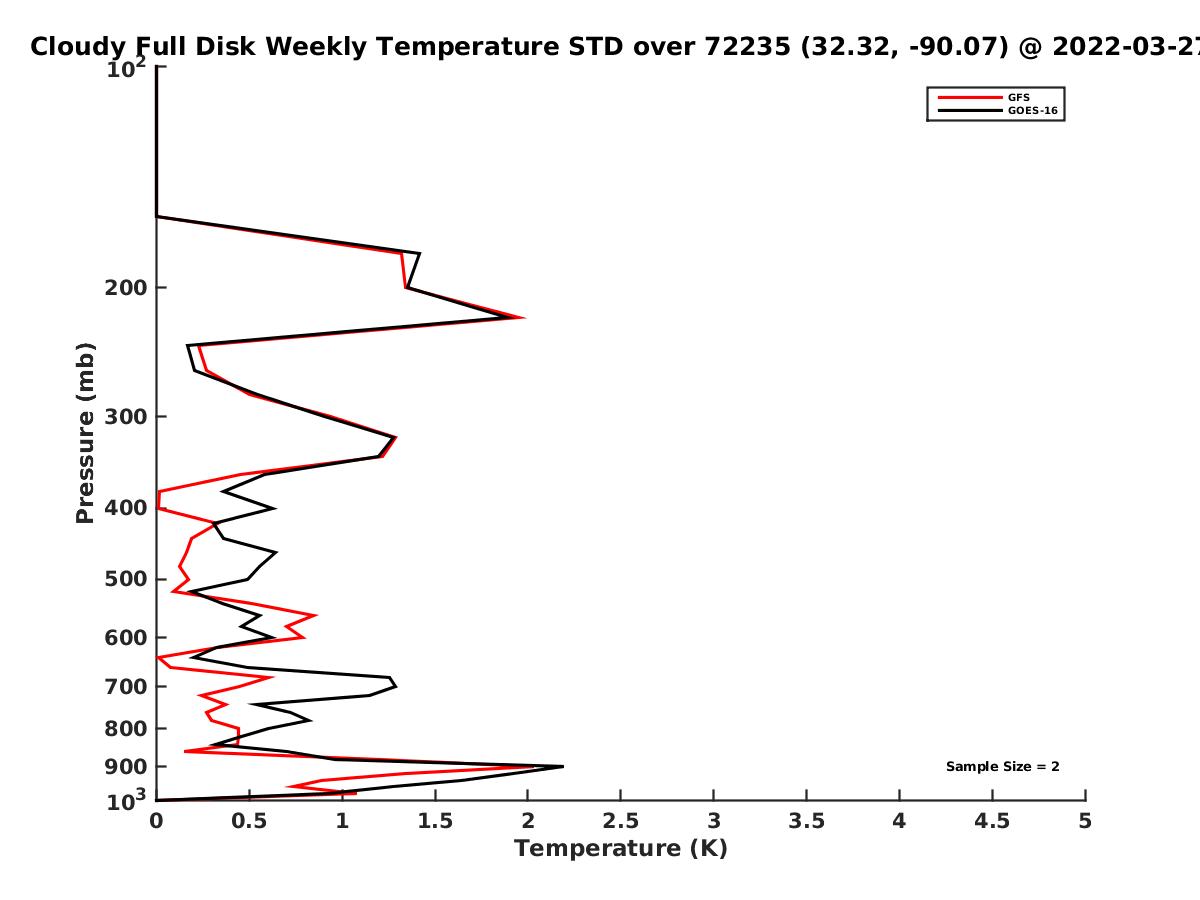 Cloudy Full Disk Weekly Temperature STD over 72235 (32.32, -90.07) @ 2022-03-27

GFS
GOES-16

Pressure (mb)

$10^2$
200
300
400
500
600
700
800
900
$10^3$

Sample Size = 2

0
0.5
1
1.5
2
2.5
3
3.5
4
4.5
5
Temperature (K)